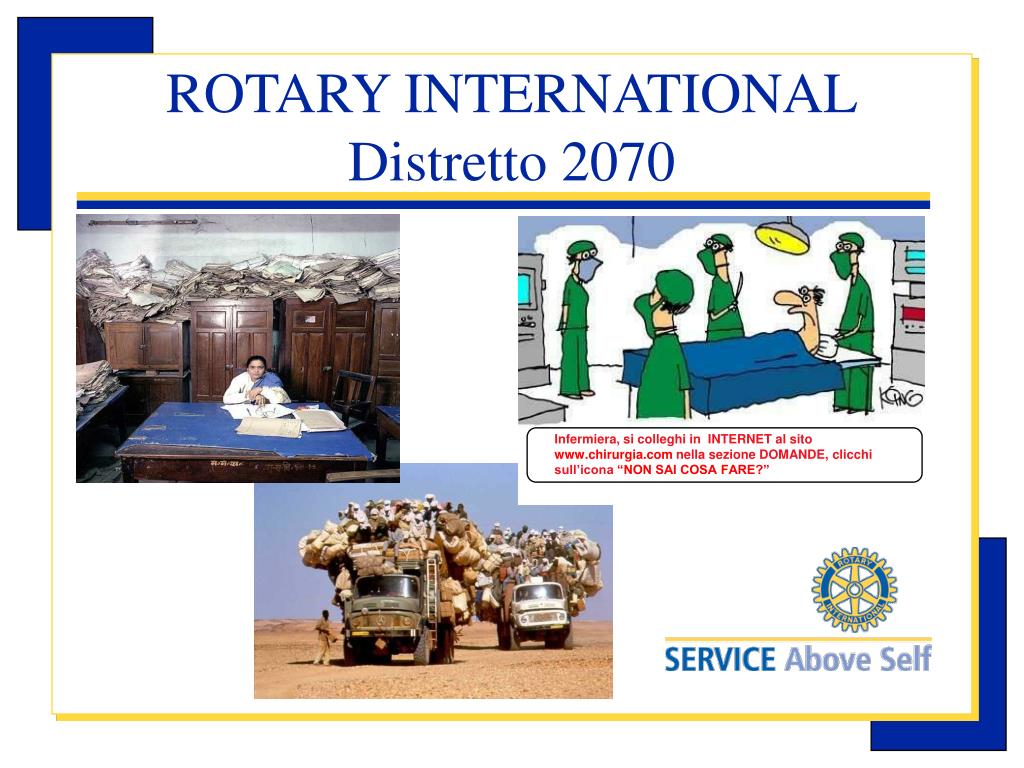 ROTARY INTERNATIONAL
Distretto 2070

KING

Infermiera, si colleghi in INTERNET al sito www.chirurgia.com nella sezione DOMANDE, clicchi sull'icona "NON SAI COSA FARE?"

ROTARY INTERNATIONAL

SERVICE Above Self